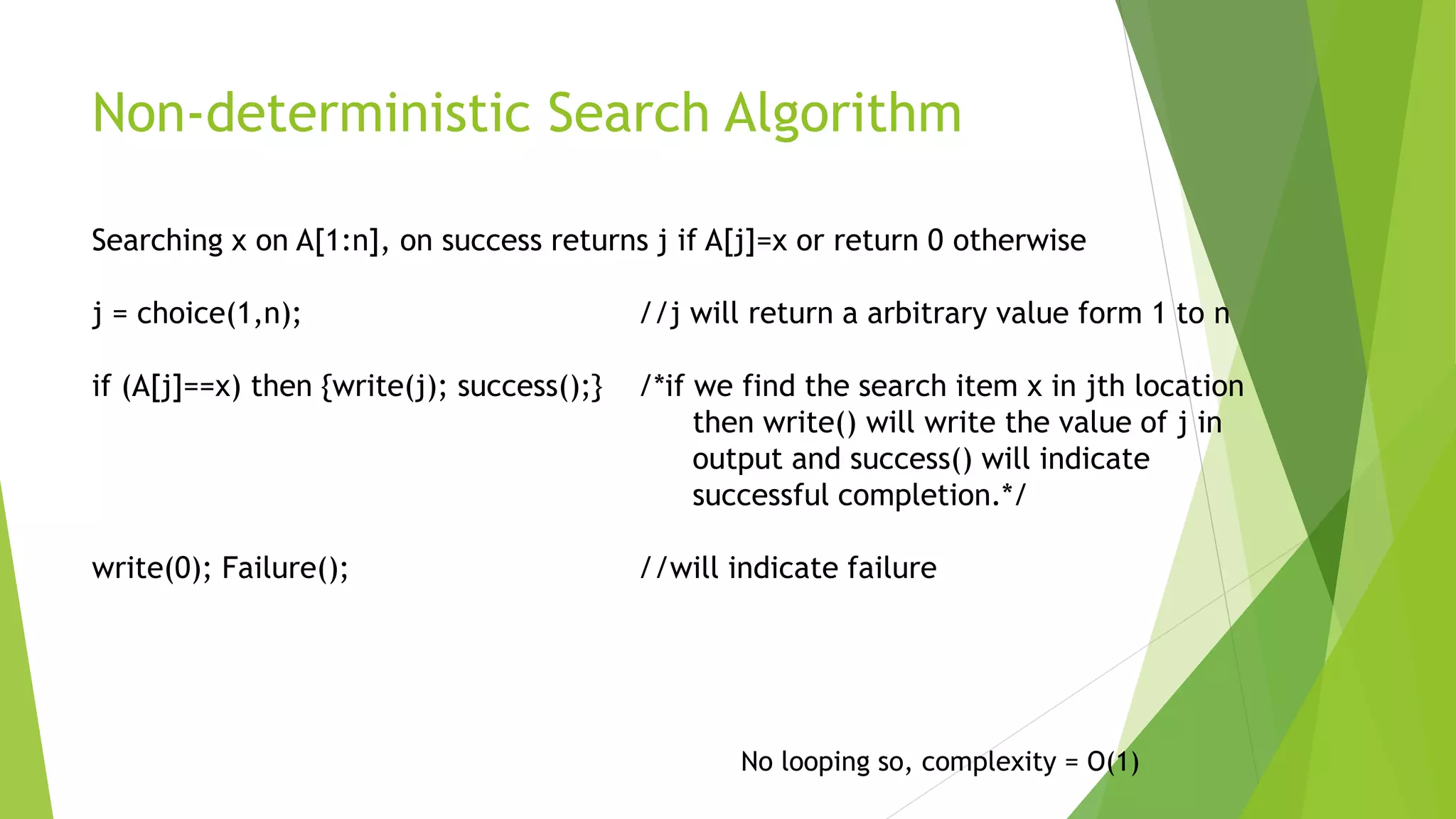 Non-deterministic Search Algorithm

Searching x on A[1:n], on success returns j if A[j]=x or return 0 otherwise

j = choice(1,n); //j will return a arbitrary value form 1 to n

if (A[j]==x) then {write(j); success();} /*if we find the search item x in jth location then write() will write the value of j in output and success() will indicate successful completion.*/

write(0); Failure(); //will indicate failure

No looping so, complexity = O(1)